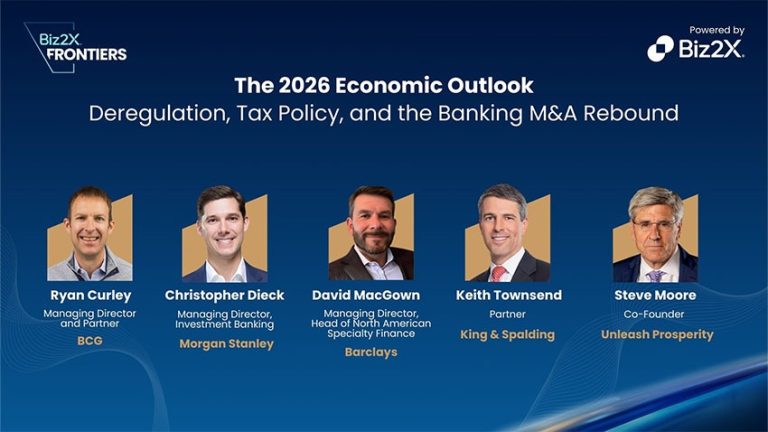 Biz2X FRONTIERS

Powered by Biz2X.

The 2026 Economic Outlook
Deregulation, Tax Policy, and the Banking M&A Rebound

Ryan Curley
Managing Director and Partner
BCG

Christopher Dieck
Managing Director, Investment Banking
Morgan Stanley

David MacGown
Managing Director, Head of North American Specialty Finance
Barclays

Keith Townsend
Partner
King & Spalding

Steve Moore
Co-Founder
Unleash Prosperity